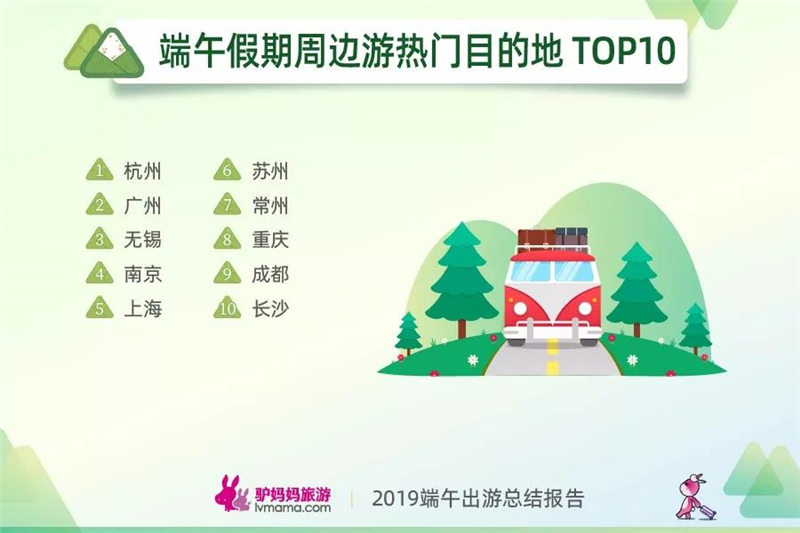 端午假期周边游热门目的地 TOP10

1 杭州
2 广州
3 无锡
4 南京
5 上海

6 苏州
7 常州
8 重庆
9 成都
10 长沙

驴妈妈旅游
lvmama.com

2019端午出游总结报告